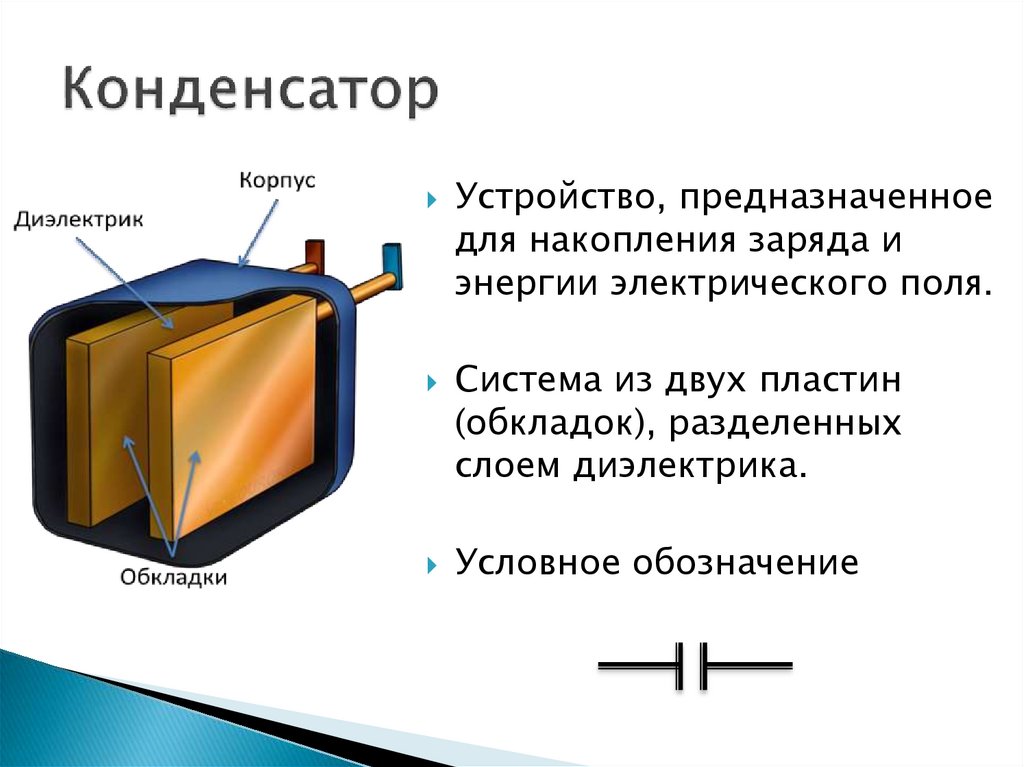 Конденсатор

Корпус

Диэлектрик

Обкладки

Устройство, предназначенное для накопления заряда и энергии электрического поля.

Система из двух пластин (обкладок), разделенных слоем диэлектрика.

Условное обозначение